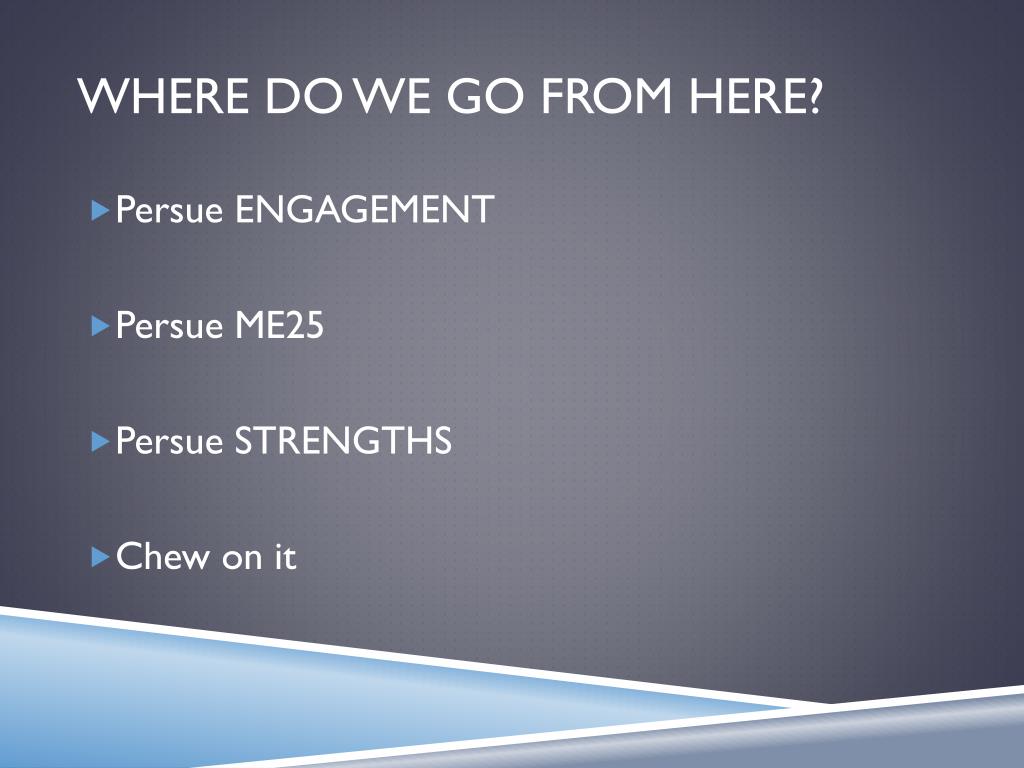 WHERE DO WE GO FROM HERE?

Persue ENGAGEMENT

Persue ME25

Persue STRENGTHS

Chew on it